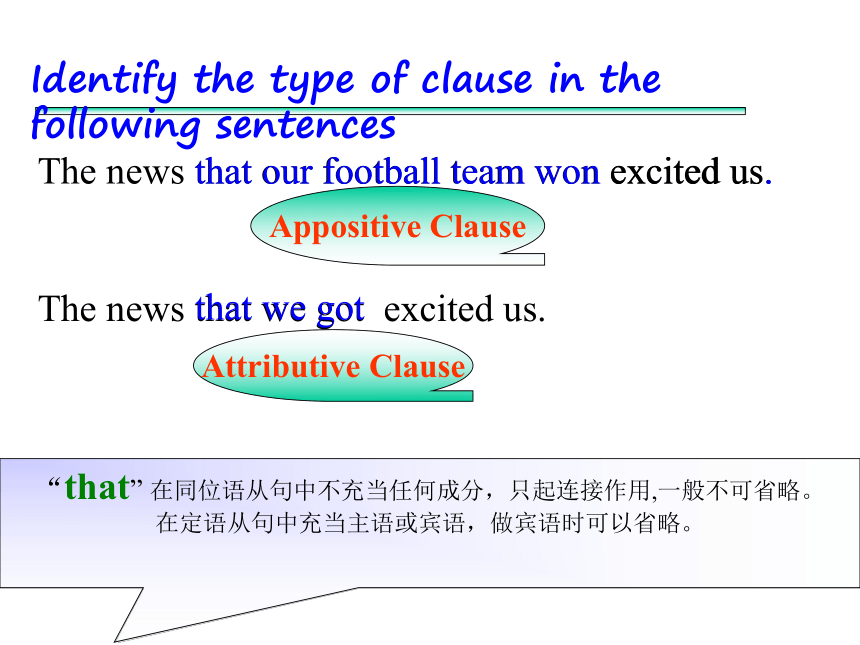 Identify the type of clause in the following sentences

The news that our football team won excited us.

Appositive Clause

The news that we got excited us.

Attributive Clause

“that” 在同位语从句中不充当任何成分，只起连接作用,一般不可省略。
在定语从句中充当主语或宾语，做宾语时可以省略。